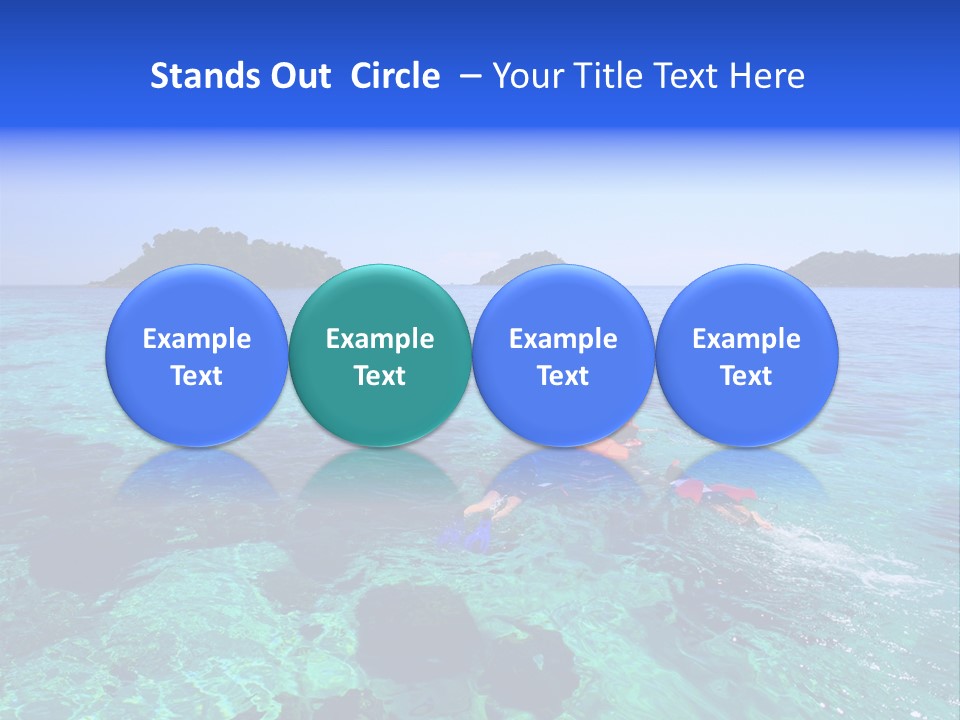 Stands Out Circle – Your Title Text Here

Example Text

Example Text

Example Text

Example Text